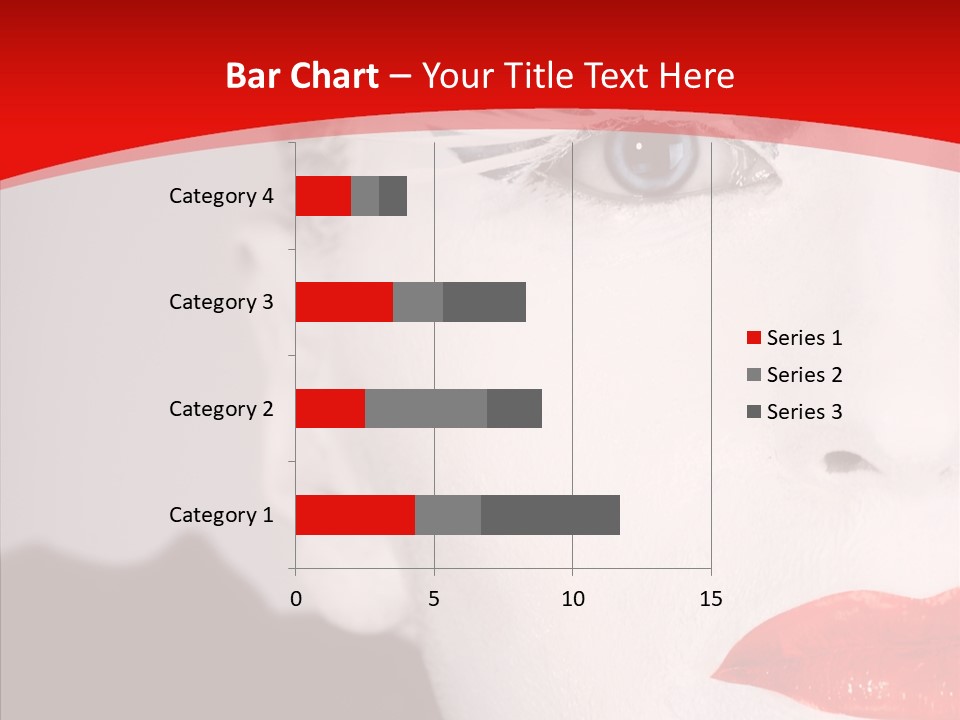 Bar Chart – Your Title Text Here

Category 4
Category 3
Category 2
Category 1

0
5
10
15

Series 1
Series 2
Series 3